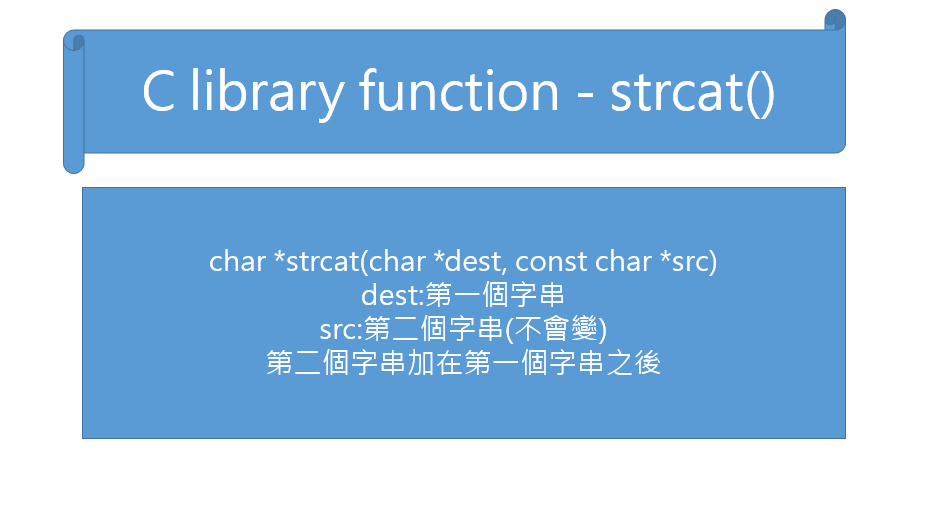 C library function - strcat()

char *strcat(char *dest, const char *src)
dest:第一個字串
src:第二個字串(不會變)
第二個字串加在第一個字串之後